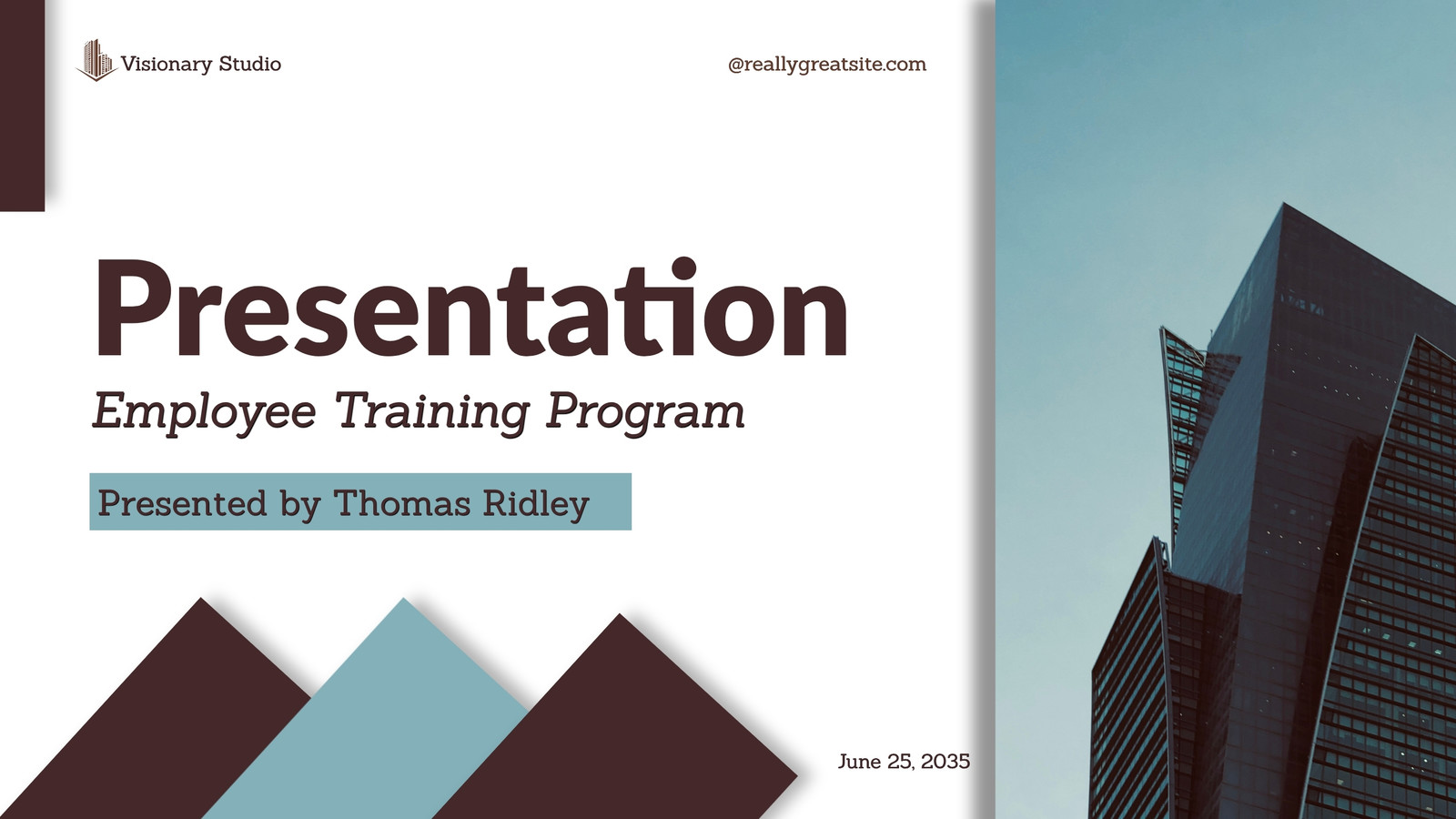 Visionary Studio

@reallygreatsite.com

Presentation

Employee Training Program

Presented by Thomas Ridley

June 25, 2035